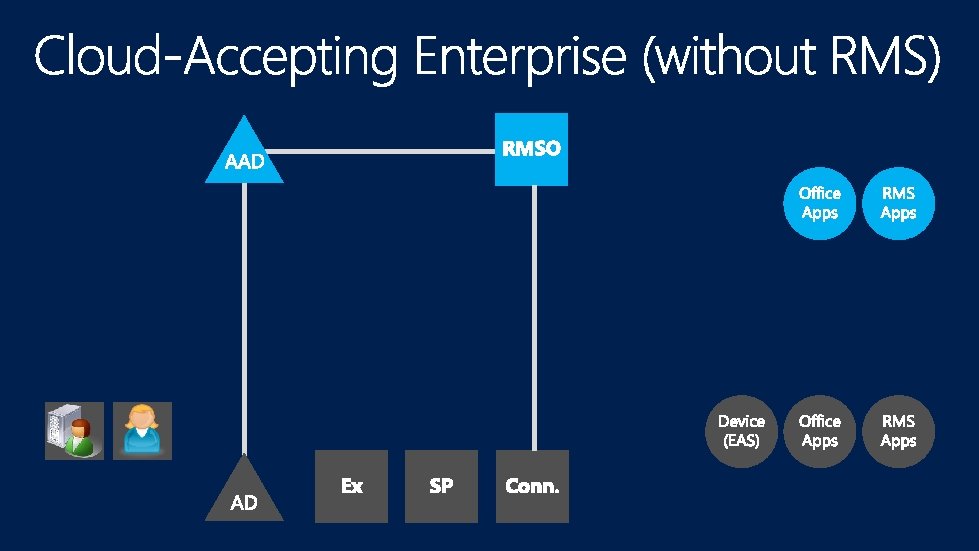 Cloud-Accepting Enterprise (without RMS)

AAD

RMSO

Office Apps

RMS Apps

Device (EAS)

Office Apps

RMS Apps

AD

Ex

SP

Conn.